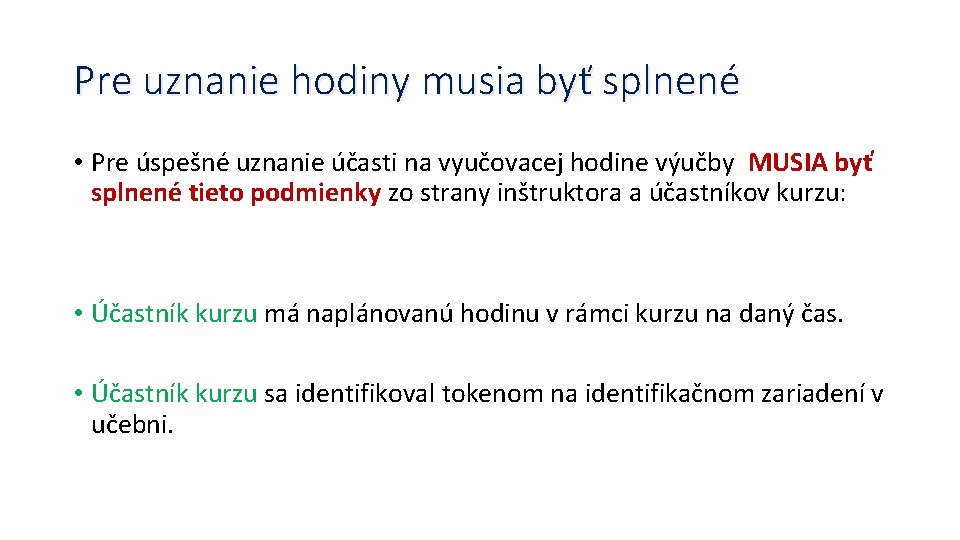 Pre uznanie hodiny musia byť splnené

• Pre úspešné uznanie účasti na vyučovacej hodine výučby MUSIA byť splnené tieto podmienky zo strany inštruktora a účastníkov kurzu:

• Účastník kurzu má naplánovanú hodinu v rámci kurzu na daný čas.

• Účastník kurzu sa identifikoval tokenom na identifikačnom zariadení v učebni.